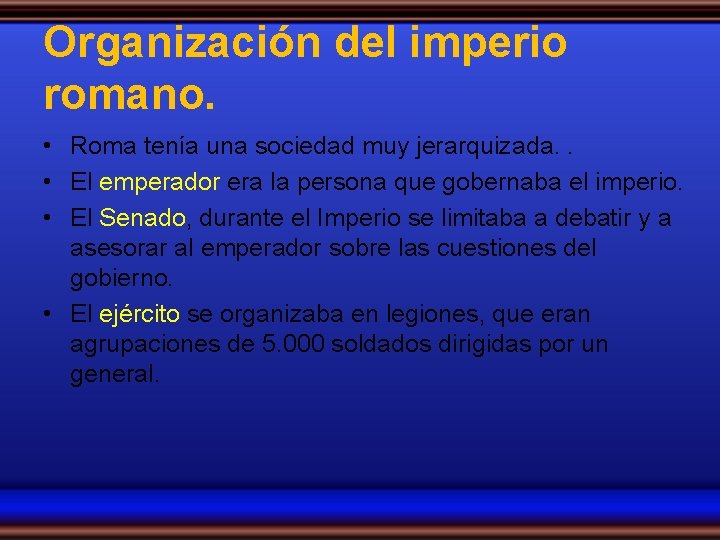 Organización del imperio romano.

• Roma tenía una sociedad muy jerarquizada. .
• El emperador era la persona que gobernaba el imperio.
• El Senado, durante el Imperio se limitaba a debatir y a asesorar al emperador sobre las cuestiones del gobierno.
• El ejército se organizaba en legiones, que eran agrupaciones de 5.000 soldados dirigidas por un general.